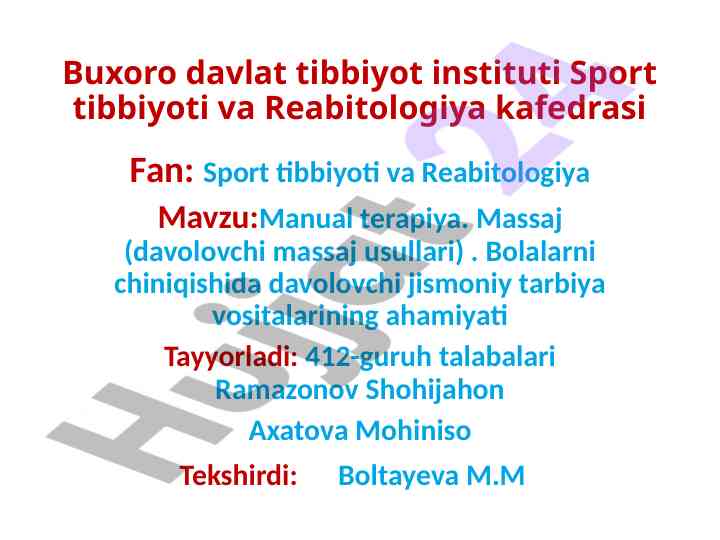 Buxoro davlat tibbiyot instituti Sport tibbiyoti va Reabitologiya kafedrasi

Fan: Sport tibbiyoti va Reabitologiya

Mavzu:Manual terapiya. Massaj (davolovchi massaj usullari) . Bolalarni chiniqishida davolovchi jismoniy tarbiya vositalarining ahamiyati

Tayyorladi: 412-guruh talabalari Ramazonov Shohijahon

Axatova Mohiniso

Tekshirdi: Boltayeva M.M

Hujjat 24